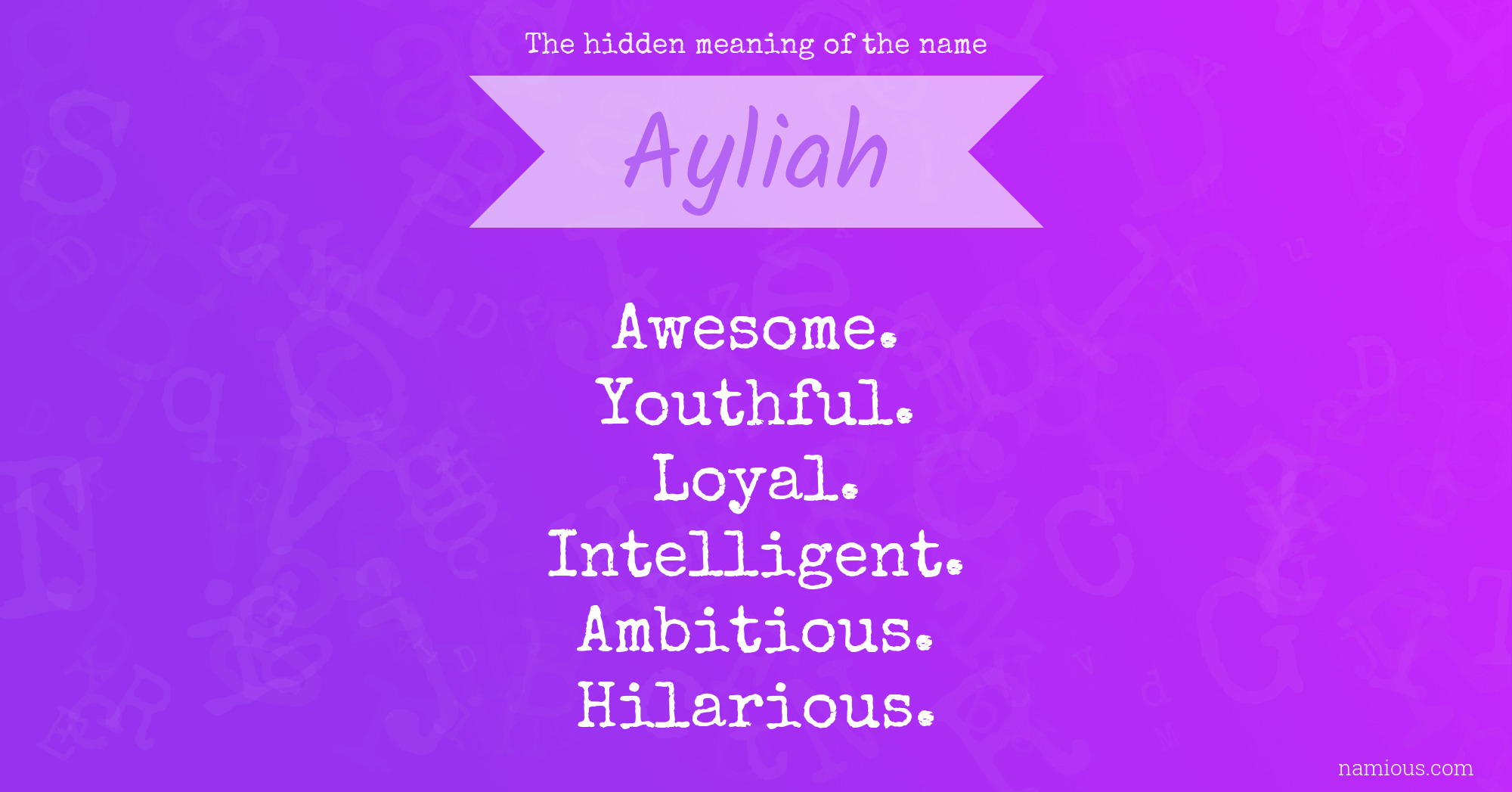 The hidden meaning of the name

Ayliah

Awesome.
Youthful.
Loyal.
Intelligent.
Ambitious.
Hilarious.

namious.com